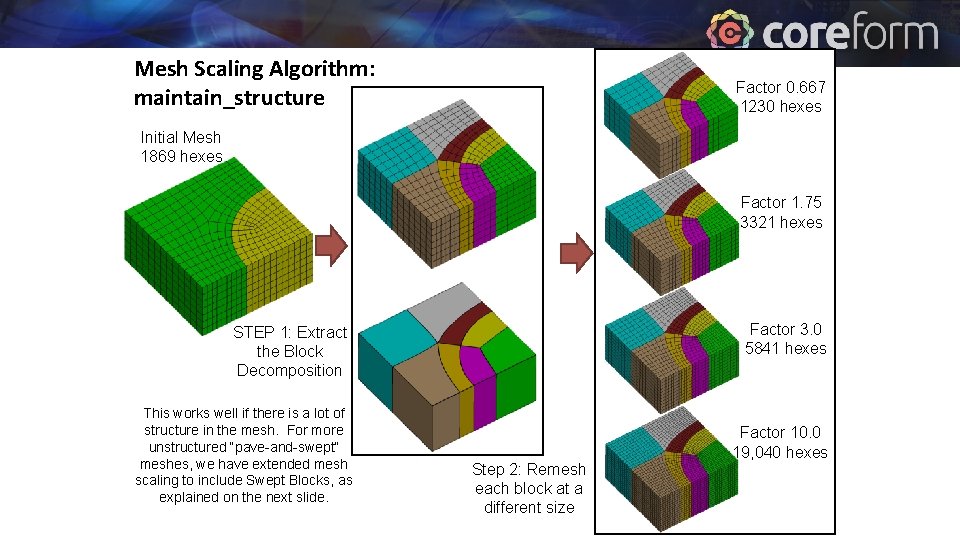 coreform

Mesh Scaling Algorithm: maintain_structure

Initial Mesh
1869 hexes

STEP 1: Extract the Block Decomposition

This works well if there is a lot of structure in the mesh. For more unstructured "pave-and-swept" meshes, we have extended mesh scaling to include Swept Blocks, as explained on the next slide.

Step 2: Remesh each block at a different size

Factor 0.667
1230 hexes

Factor 1.75
3321 hexes

Factor 3.0
5841 hexes

Factor 10.0
19,040 hexes